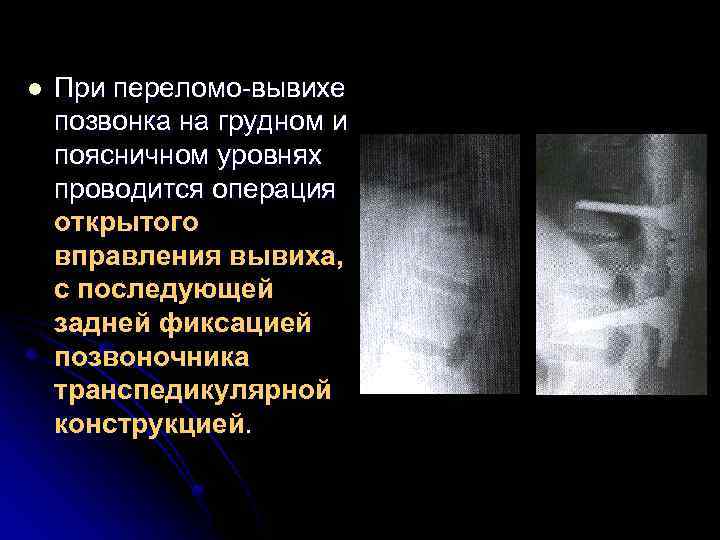 При переломо-вывихе позвонка на грудном и поясничном уровнях проводится операция открытого вправления вывиха, с последующей задней фиксацией позвоночника транспедикулярной конструкцией.